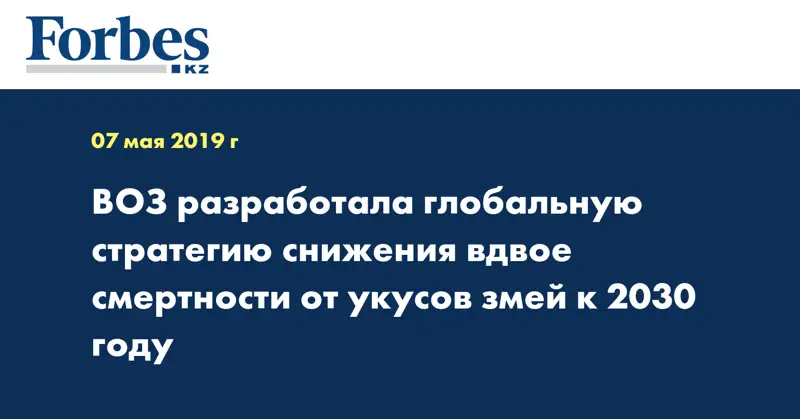 Forbes
KZ

07 мая 2019 г

ВОЗ разработала глобальную стратегию снижения вдвое смертности от укусов змей к 2030 году